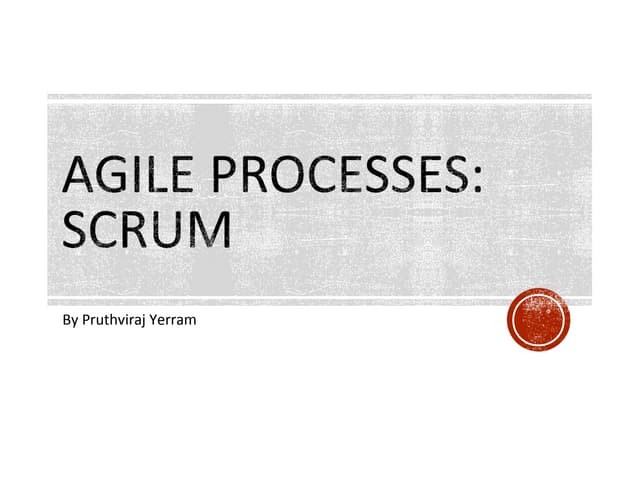 AGILE PROCESSES: SCRUM

By Pruthviraj Yerram